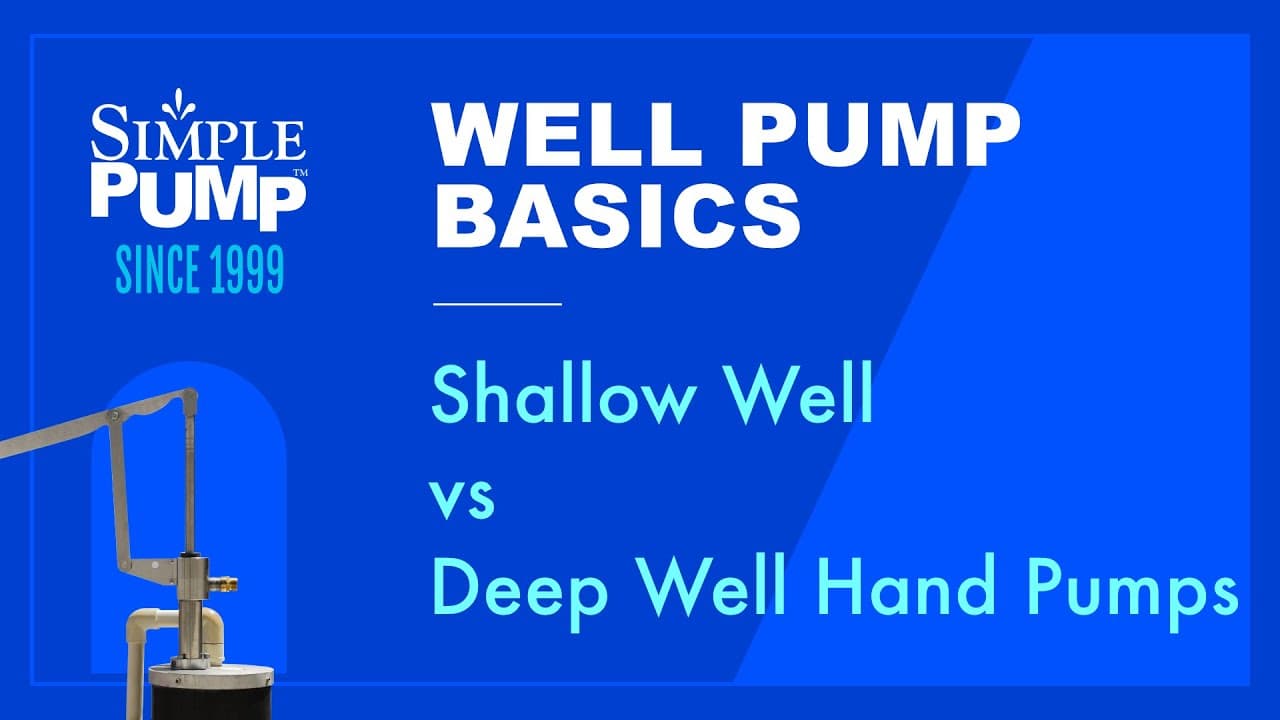 SIMPLE PUMP™
SINCE 1999

WELL PUMP BASICS

Shallow Well
vs
Deep Well Hand Pumps